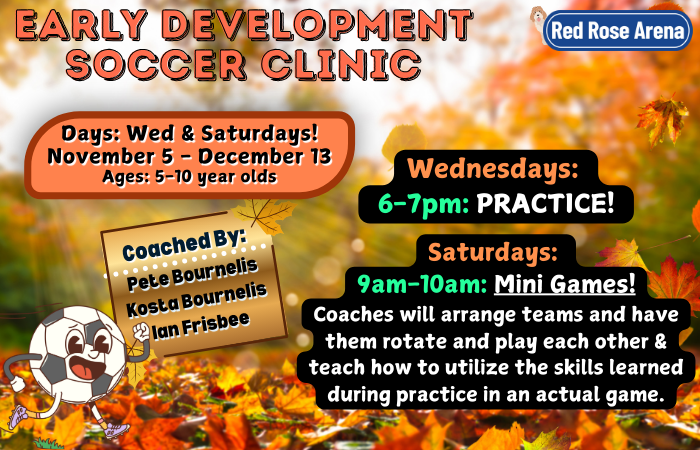 EARLY DEVELOPMENT SOCCER CLINIC

Red Rose Arena

Days: Wed & Saturdays!
November 5 - December 13
Ages: 5-10 year olds

Coached By:
Pete Bournelis
Kosta Bournelis
Ian Frisbee

Wednesdays:
6-7pm: PRACTICE!

Saturdays:
9am-10am: Mini Games!
Coaches will arrange teams and have them rotate and play each other & teach how to utilize the skills learned during practice in an actual game.